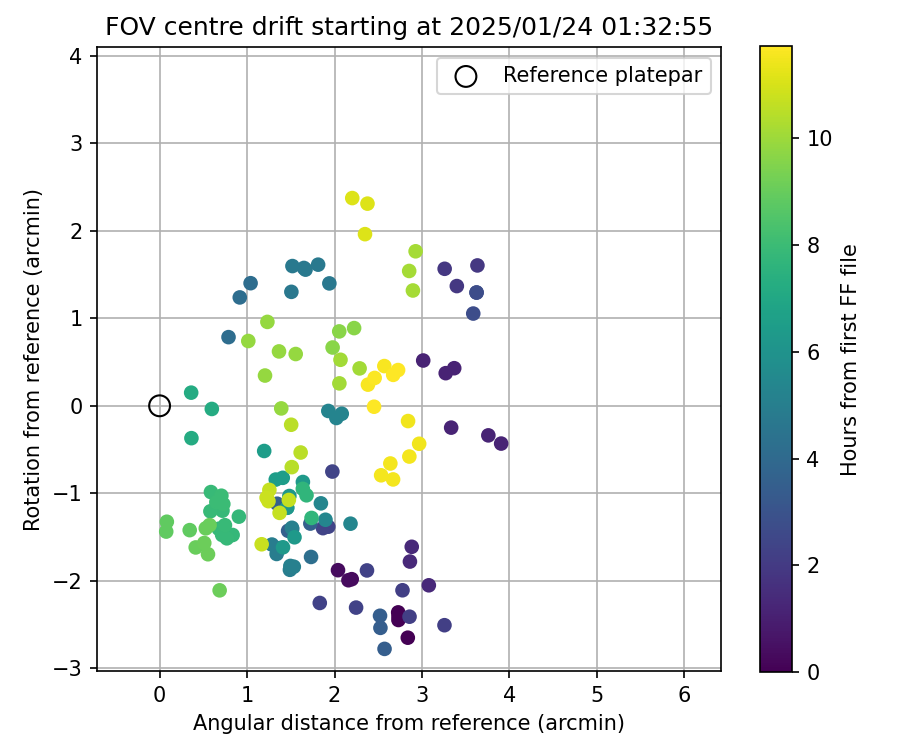 FOV centre drift starting at 2025/01/24 01:32:55

Reference platepar

Rotation from reference (arcmin)

4
3
2
1
0
−1
−2
−3

0
1
2
3
4
5
6

Angular distance from reference (arcmin)

Hours from first FF file

10
8
6
4
2
0